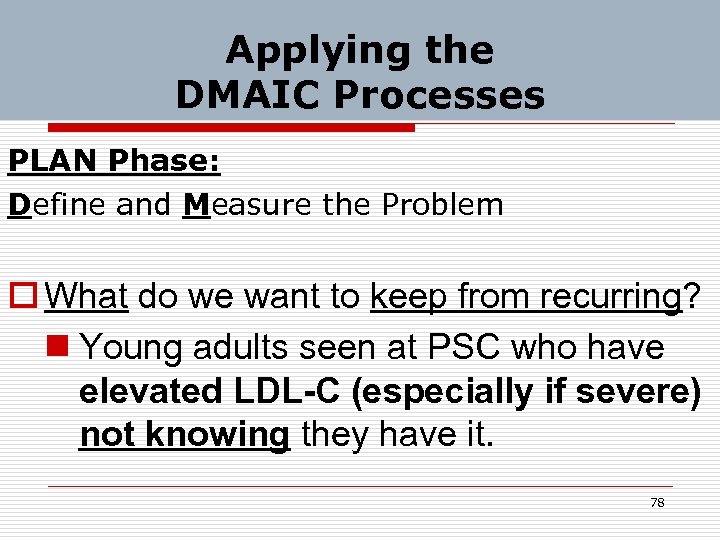 Applying the DMAIC Processes

PLAN Phase:

Define and Measure the Problem

What do we want to keep from recurring?

Young adults seen at PSC who have elevated LDL-C (especially if severe) not knowing they have it.

78